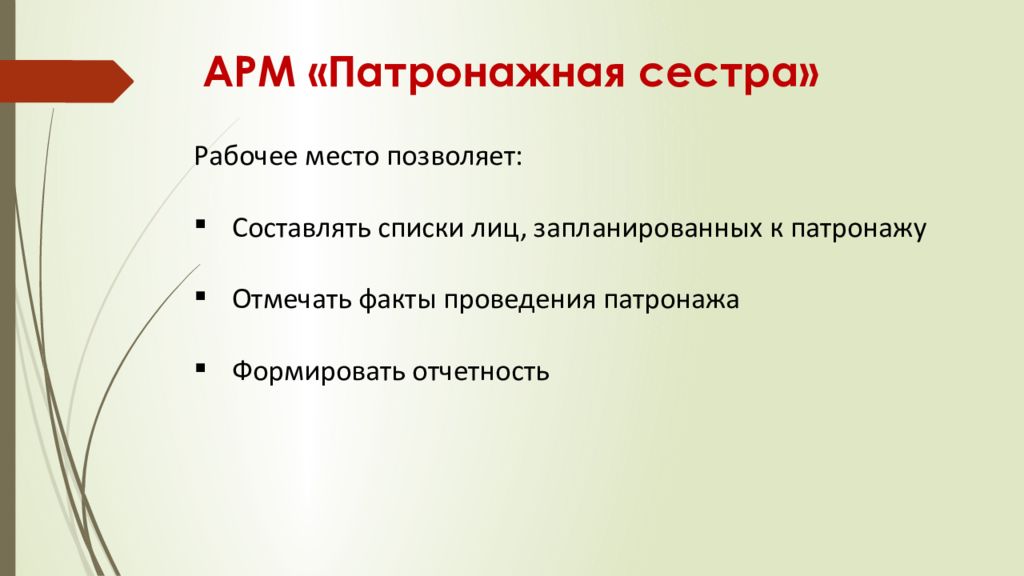 АРМ «Патронажная сестра»

Рабочее место позволяет:

▪ Составлять списки лиц, запланированных к патронажу

▪ Отмечать факты проведения патронажа

▪ Формировать отчетность